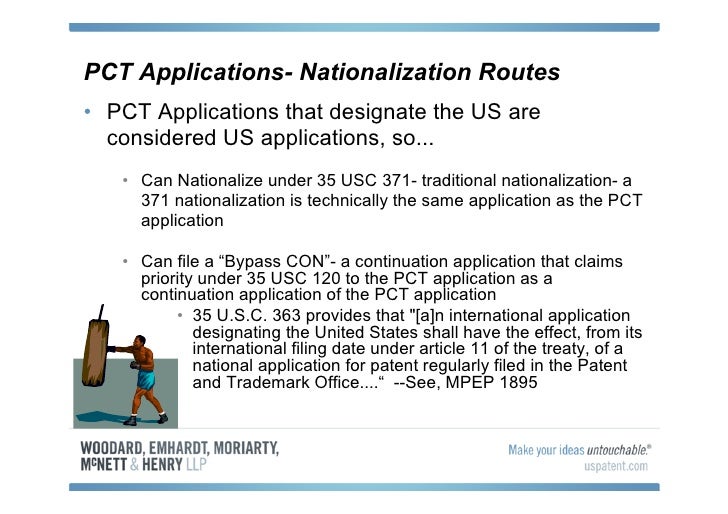 PCT Applications- Nationalization Routes

• PCT Applications that designate the US are considered US applications, so...

• Can Nationalize under 35 USC 371- traditional nationalization- a 371 nationalization is technically the same application as the PCT application

• Can file a “Bypass CON”- a continuation application that claims priority under 35 USC 120 to the PCT application as a continuation application of the PCT application

• 35 U.S.C. 363 provides that "[a]n international application designating the United States shall have the effect, from its international filing date under article 11 of the treaty, of a national application for patent regularly filed in the Patent and Trademark Office....“ --See, MPEP 1895

WOODARD, EMHARDT, MORIARTY, McNETT & HENRY LLP

Make your ideas untouchable.®
uspatent.com